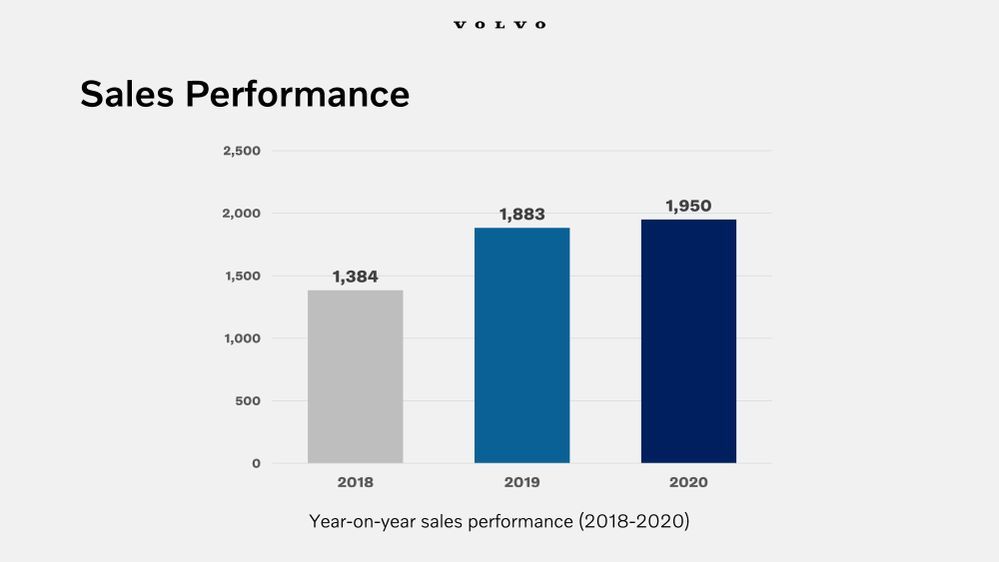 VOLVO

Sales Performance

2,500
2,000
1,500
1,000
500
0

1,384
1,883
1,950

2018
2019
2020

Year-on-year sales performance (2018-2020)